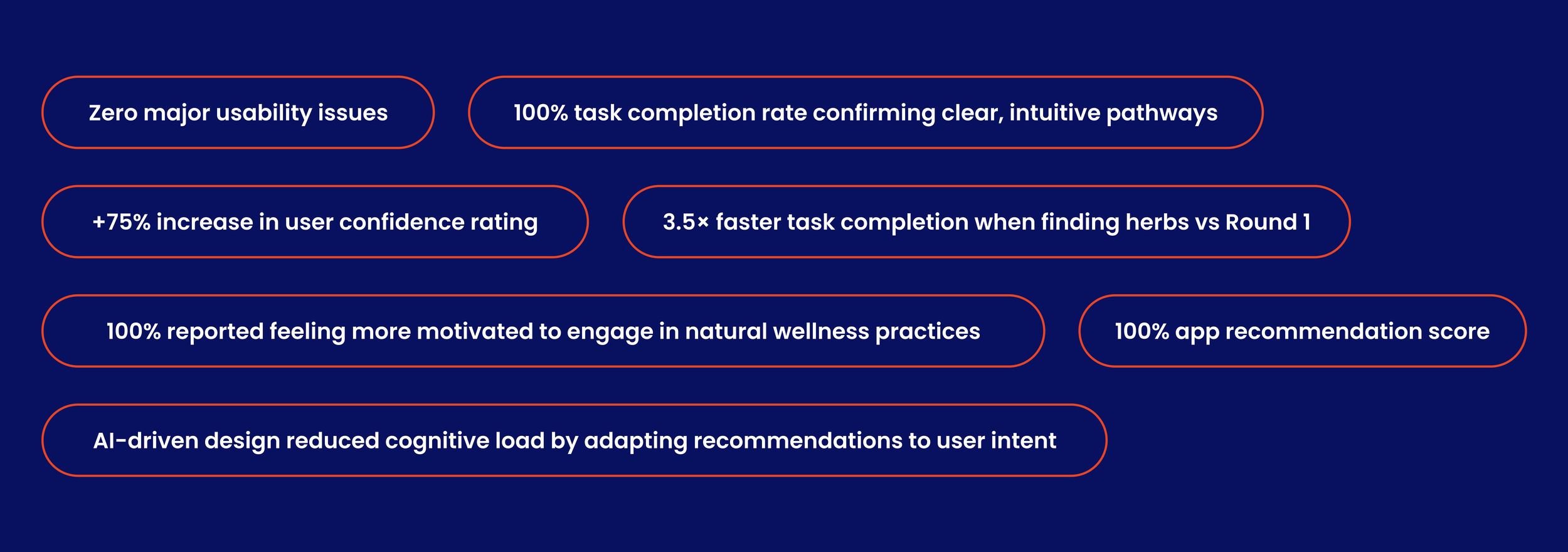 Zero major usability issues

100% task completion rate confirming clear, intuitive pathways

+75% increase in user confidence rating

3.5× faster task completion when finding herbs vs Round 1

100% reported feeling more motivated to engage in natural wellness practices

100% app recommendation score

AI-driven design reduced cognitive load by adapting recommendations to user intent